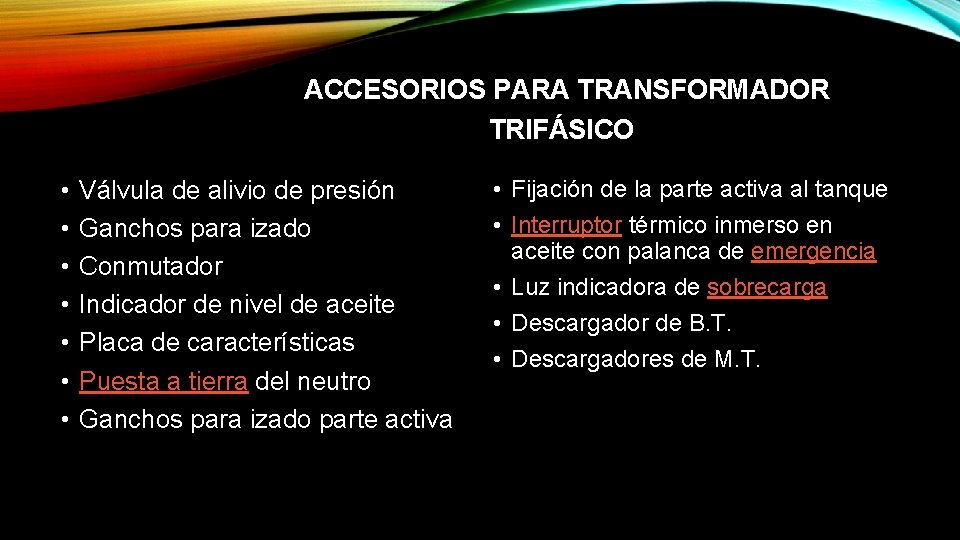 ACCESORIOS PARA TRANSFORMADOR TRIFÁSICO

• Válvula de alivio de presión
• Ganchos para izado
• Conmutador
• Indicador de nivel de aceite
• Placa de características
• Puesta a tierra del neutro
• Ganchos para izado parte activa

• Fijación de la parte activa al tanque
• Interruptor térmico inmerso en aceite con palanca de emergencia
• Luz indicadora de sobrecarga
• Descargador de B.T.
• Descargadores de M.T.